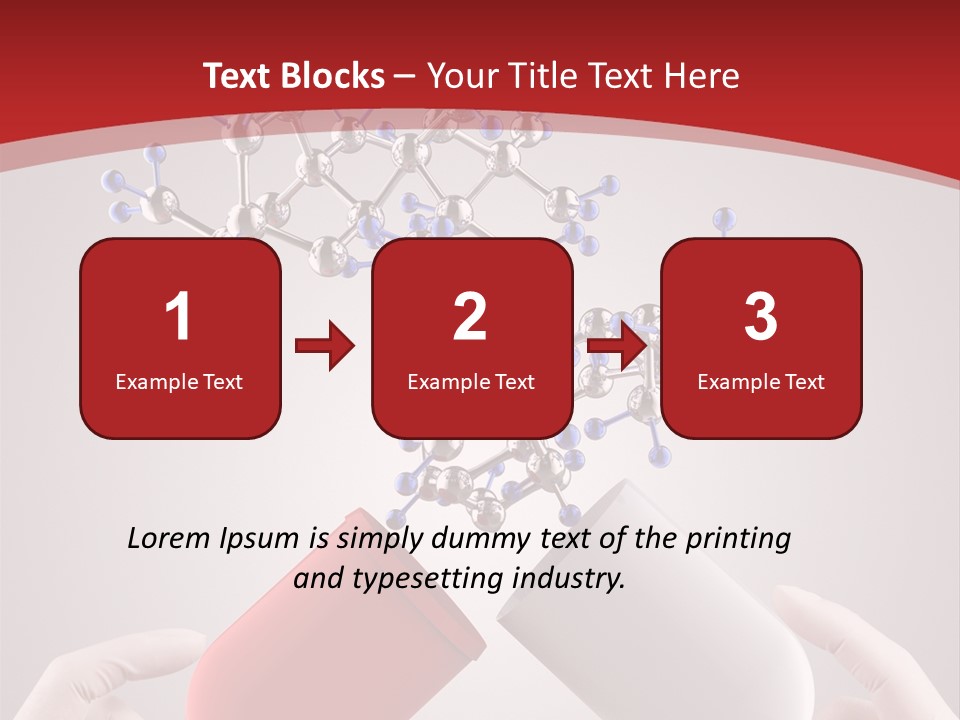 Text Blocks – Your Title Text Here

1
Example Text

2
Example Text

3
Example Text

Lorem Ipsum is simply dummy text of the printing and typesetting industry.